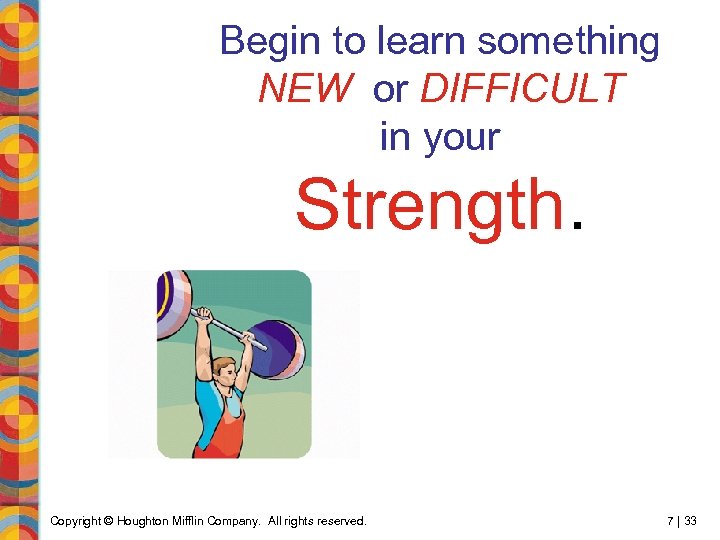 Begin to learn something NEW or DIFFICULT in your Strength.

Copyright © Houghton Mifflin Company. All rights reserved.

7 | 33